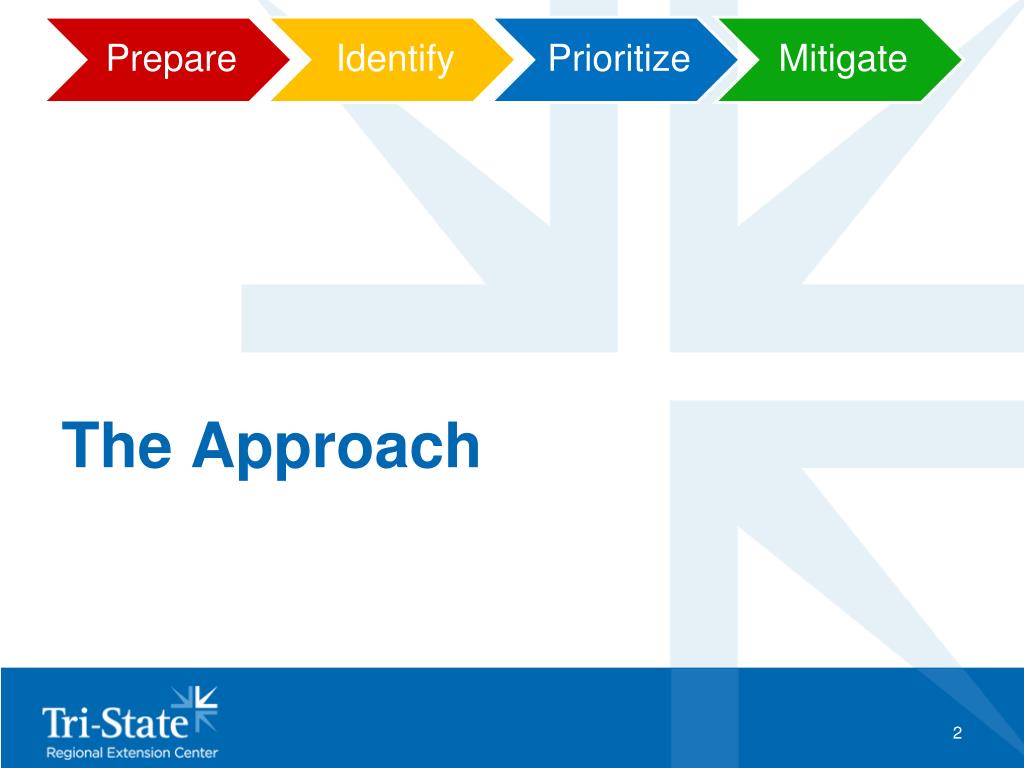 Prepare
Identify
Prioritize
Mitigate

The Approach

Tri-State
Regional Extension Center

2